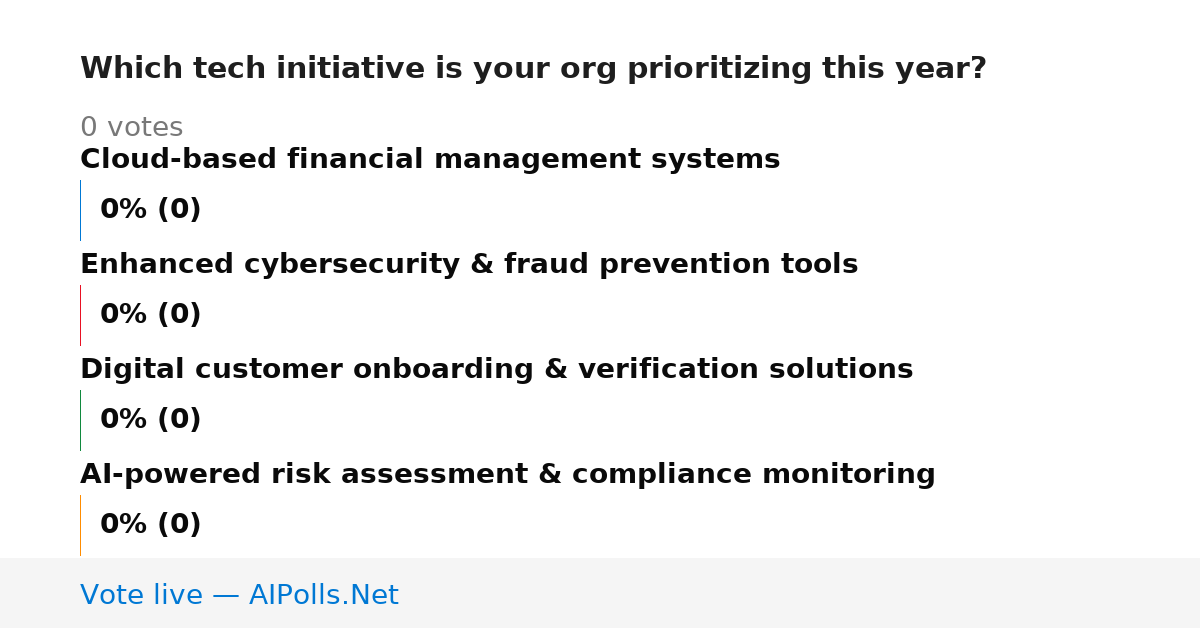 Which tech initiative is your org prioritizing this year?

0 votes

Cloud-based financial management systems

0% (0)

Enhanced cybersecurity & fraud prevention tools

0% (0)

Digital customer onboarding & verification solutions

0% (0)

AI-powered risk assessment & compliance monitoring

0% (0)

Vote live — AIPolls.Net